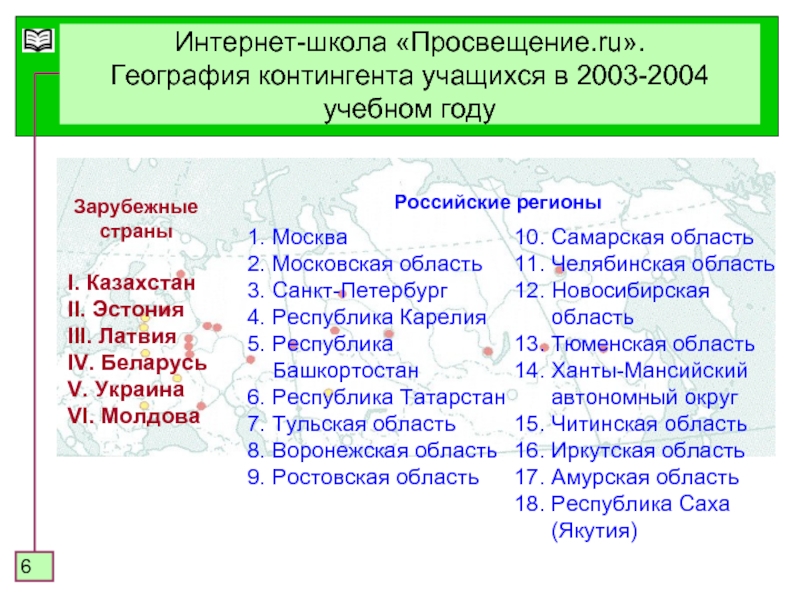 Интернет-школа «Просвещение.ru». География контингента учащихся в 2003-2004 учебном году

Зарубежные страны

I. Казахстан
II. Эстония
III. Латвия
IV. Беларусь
V. Украина
VI. Молдова

Российские регионы

1. Москва
2. Московская область
3. Санкт-Петербург
4. Республика Карелия
5. Республика Башкортостан
6. Республика Татарстан
7. Тульская область
8. Воронежская область
9. Ростовская область

10. Самарская область
11. Челябинская область
12. Новосибирская область
13. Тюменская область
14. Ханты-Мансийский автономный округ
15. Читинская область
16. Иркутская область
17. Амурская область
18. Республика Саха (Якутия)

6